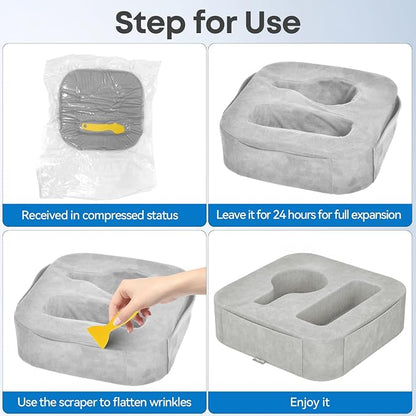 Step for Use

Received in compressed status

Leave it for 24 hours for full expansion

Use the scraper to flatten wrinkles

Enjoy it